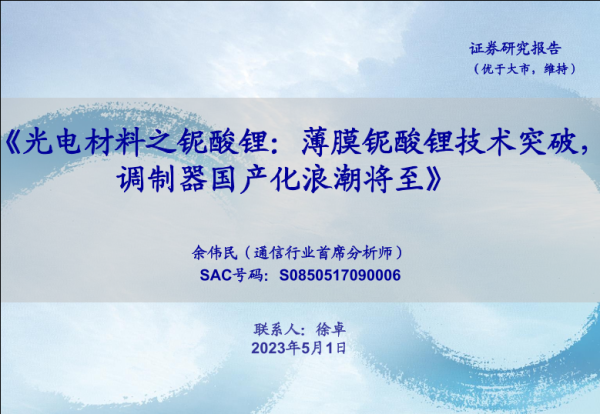 证券研究报告
（优于大市，维持）

《光电材料之铌酸锂：薄膜铌酸锂技术突破，调制器国产化浪潮将至》

余伟民（通信行业首席分析师）
SAC号码：S0850517090006

联系人：徐卓
2023年5月1日